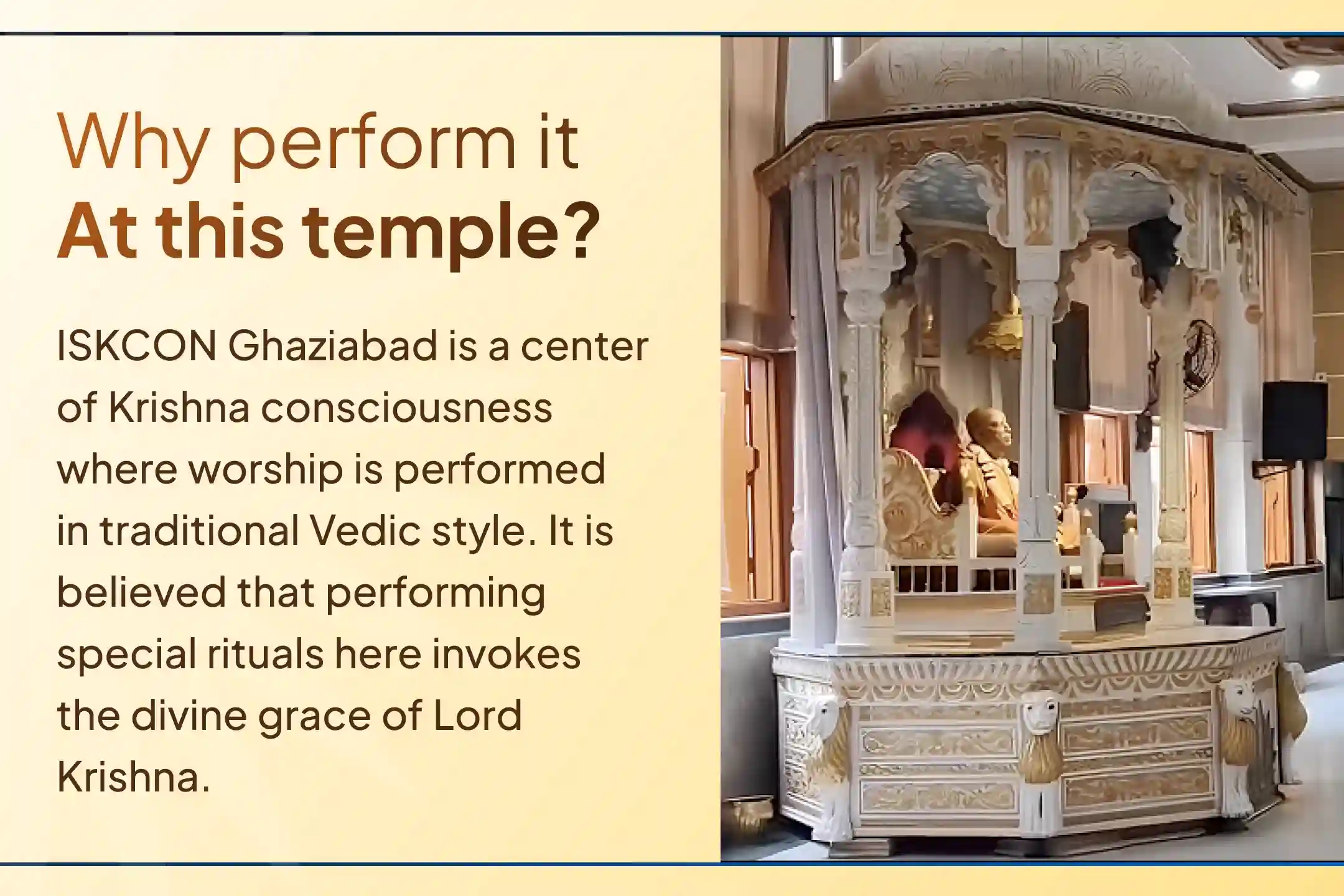 Why perform it
At this temple?

ISKCON Ghaziabad is a center of Krishna consciousness where worship is performed in traditional Vedic style. It is believed that performing special rituals here invokes the divine grace of Lord Krishna.